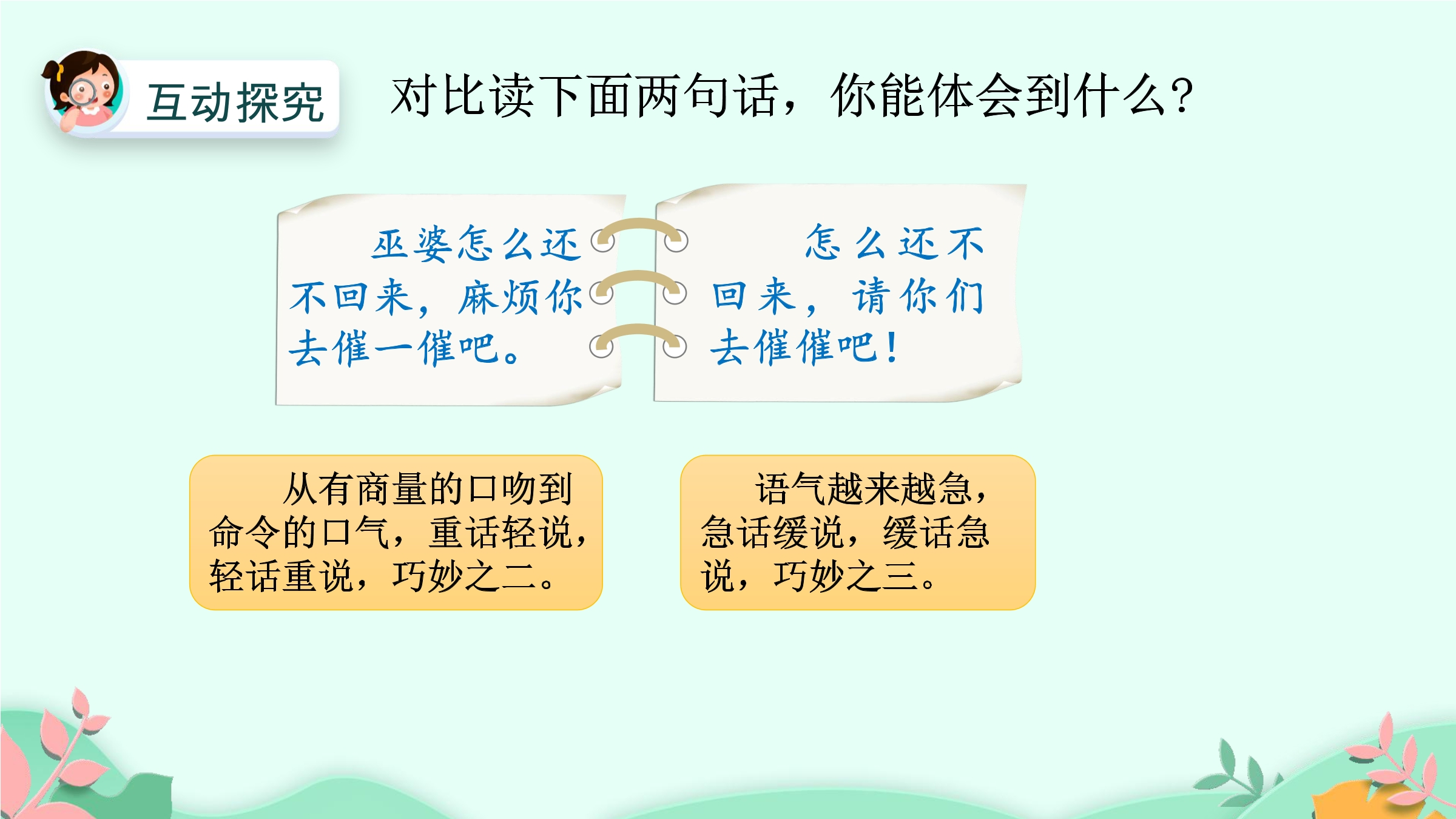 互动探究

对比读下面两句话，你能体会到什么？

巫婆怎么还不回来，麻烦你去催一催吧。

怎么还不回来，请你们去催催吧！

从有商量的口吻到命令的口气，重话轻说，轻话重说，巧妙之二。

语气越来越急，急话缓说，缓话急说，巧妙之三。